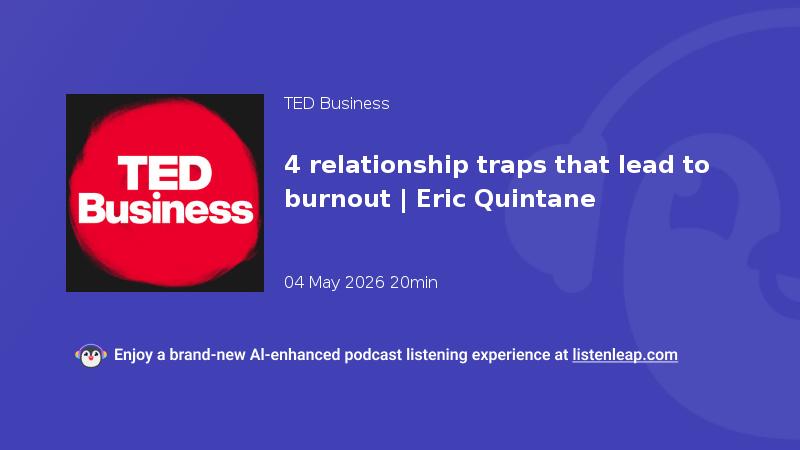 TED Business

TED Business

4 relationship traps that lead to burnout | Eric Quintane

04 May 2026 20min

Enjoy a brand-new AI-enhanced podcast listening experience at listenleap.com